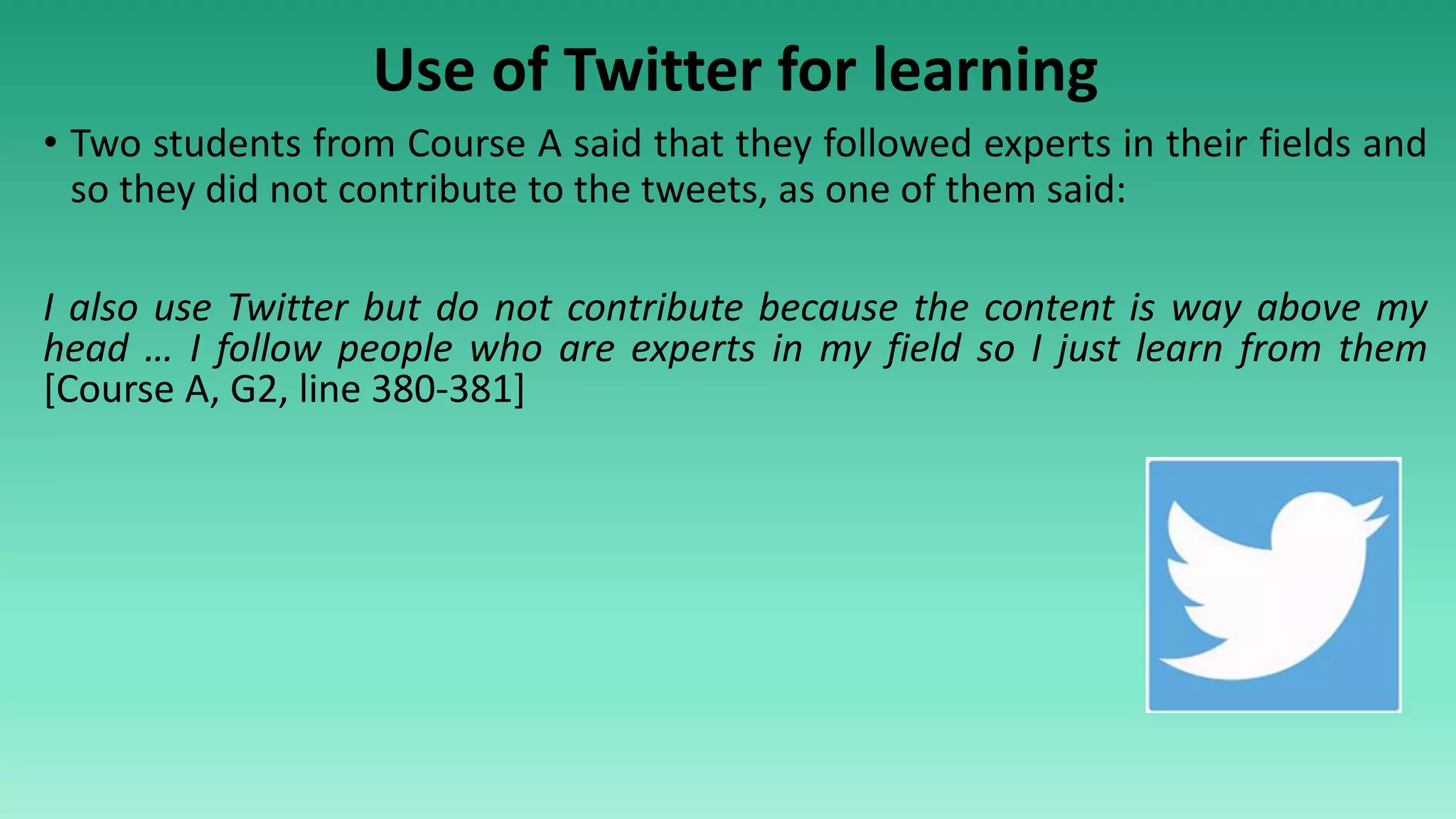 Use of Twitter for learning

• Two students from Course A said that they followed experts in their fields and so they did not contribute to the tweets, as one of them said:

I also use Twitter but do not contribute because the content is way above my head … I follow people who are experts in my field so I just learn from them [Course A, G2, line 380-381]